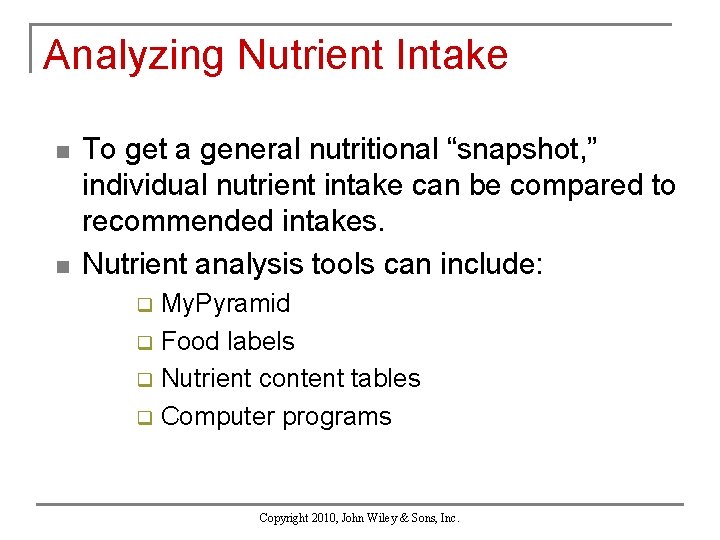 Analyzing Nutrient Intake

- To get a general nutritional “snapshot,” individual nutrient intake can be compared to recommended intakes.
- Nutrient analysis tools can include:
  - MyPyramid
  - Food labels
  - Nutrient content tables
  - Computer programs

Copyright 2010, John Wiley & Sons, Inc.